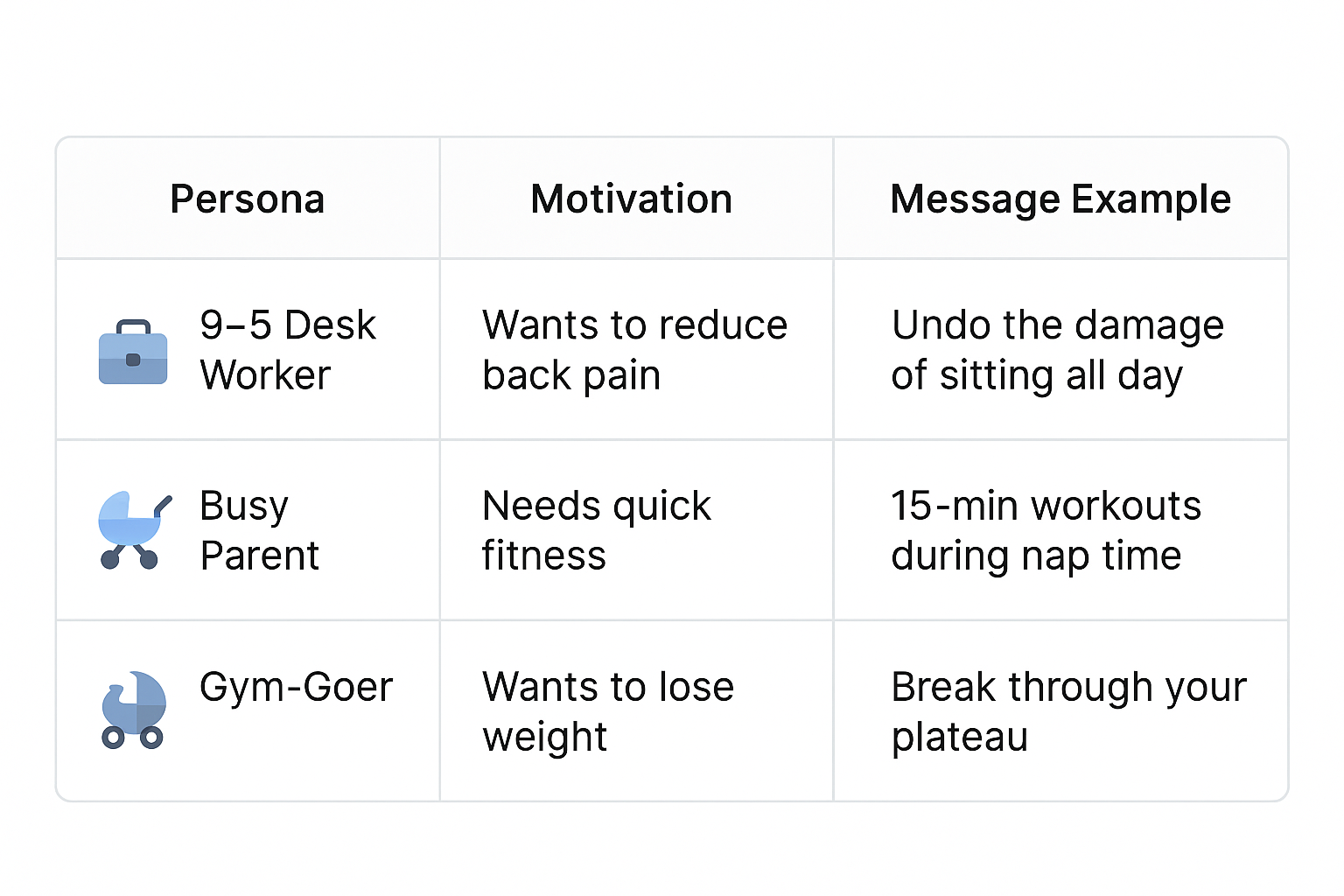 | Persona | Motivation | Message Example |
|---|---|---|
| 9–5 Desk Worker | Wants to reduce back pain | Undo the damage of sitting all day |
| Busy Parent | Needs quick fitness | 15-min workouts during nap time |
| Gym-Goer | Wants to lose weight | Break through your plateau |